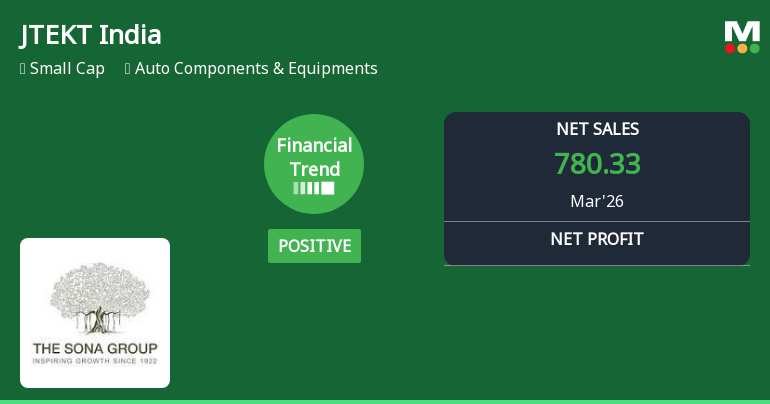 JTEKT India

Small Cap Auto Components & Equipments

M

Financial Trend

POSITIVE

NET SALES
780.33
Mar'26

NET PROFIT

THE SONA GROUP
INSPIRING GROWTH SINCE 1922